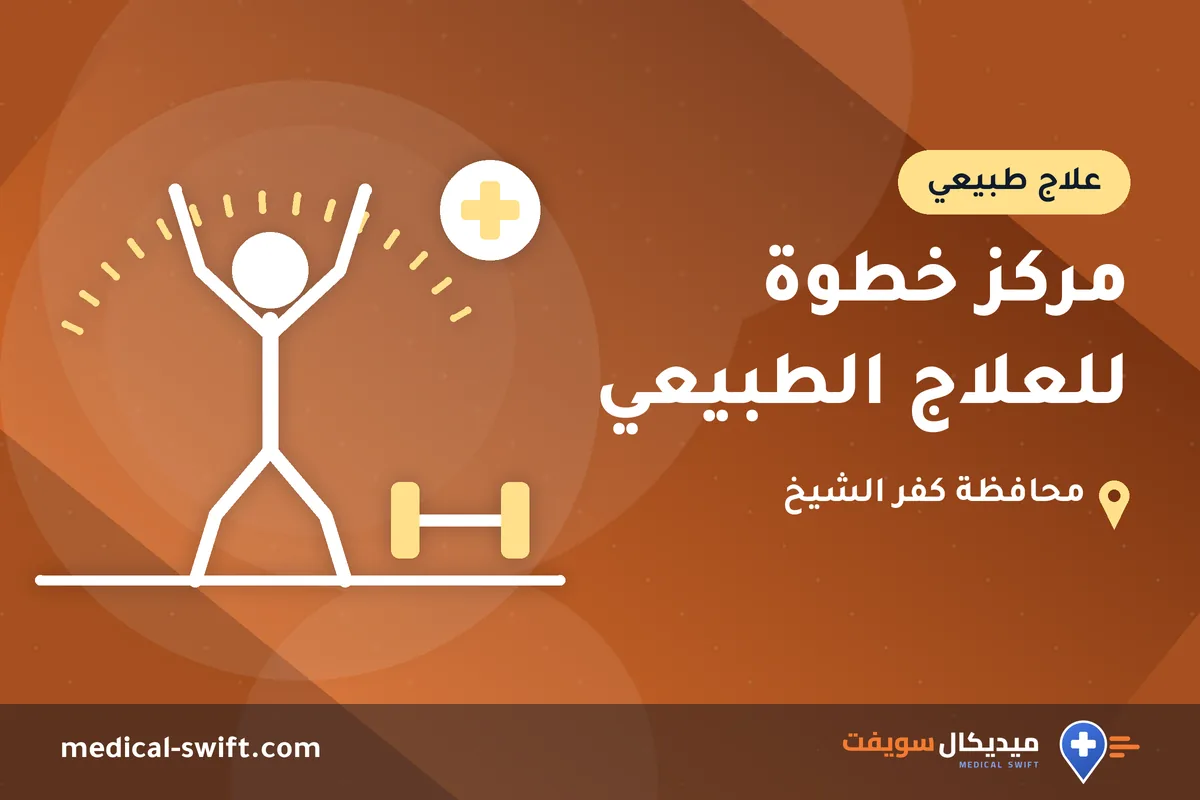 علاج طبيعي

مركز خطوة للعلاج الطبيعي

محافظة كفر الشيخ

ميديكال سويفت
MEDICAL SWIFT

medical-swift.com